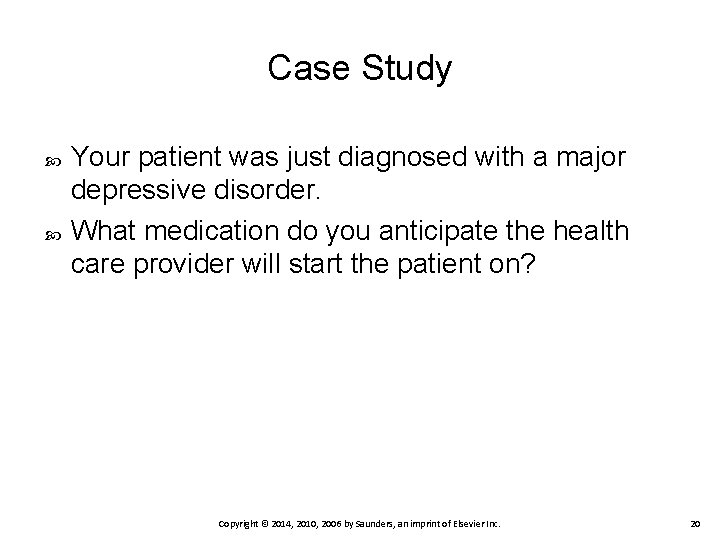 Case Study

Your patient was just diagnosed with a major depressive disorder.

What medication do you anticipate the health care provider will start the patient on?

Copyright © 2014, 2010, 2006 by Saunders, an imprint of Elsevier Inc.

20